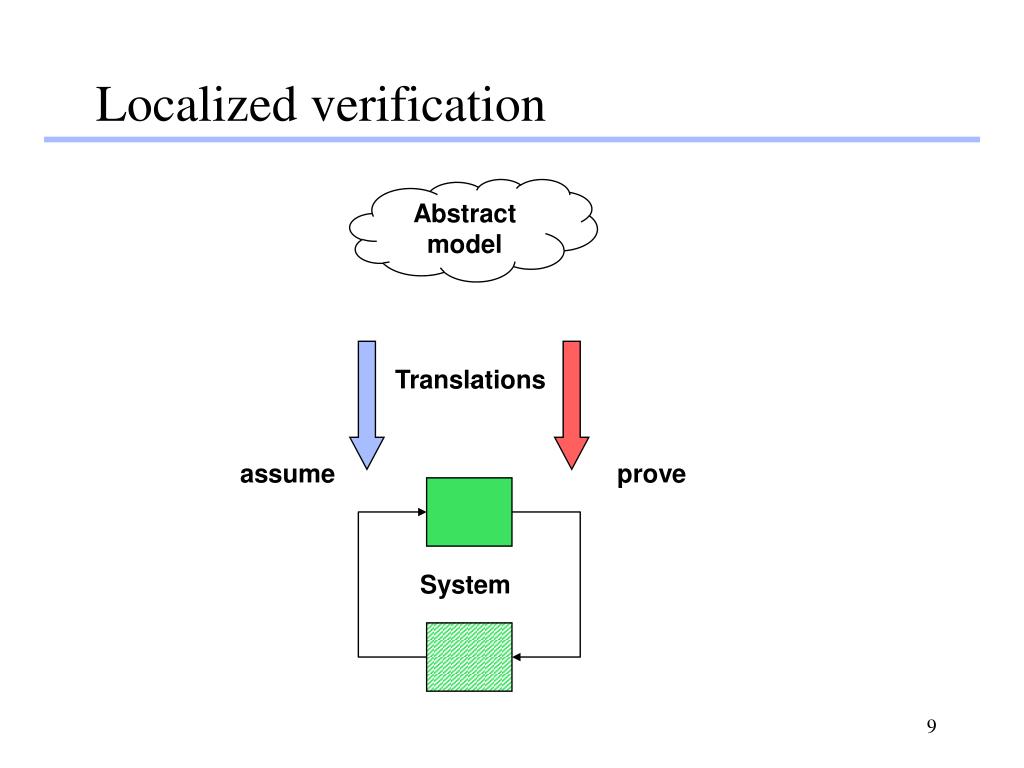 Localized verification

Abstract model

Translations

assume

prove

System

9